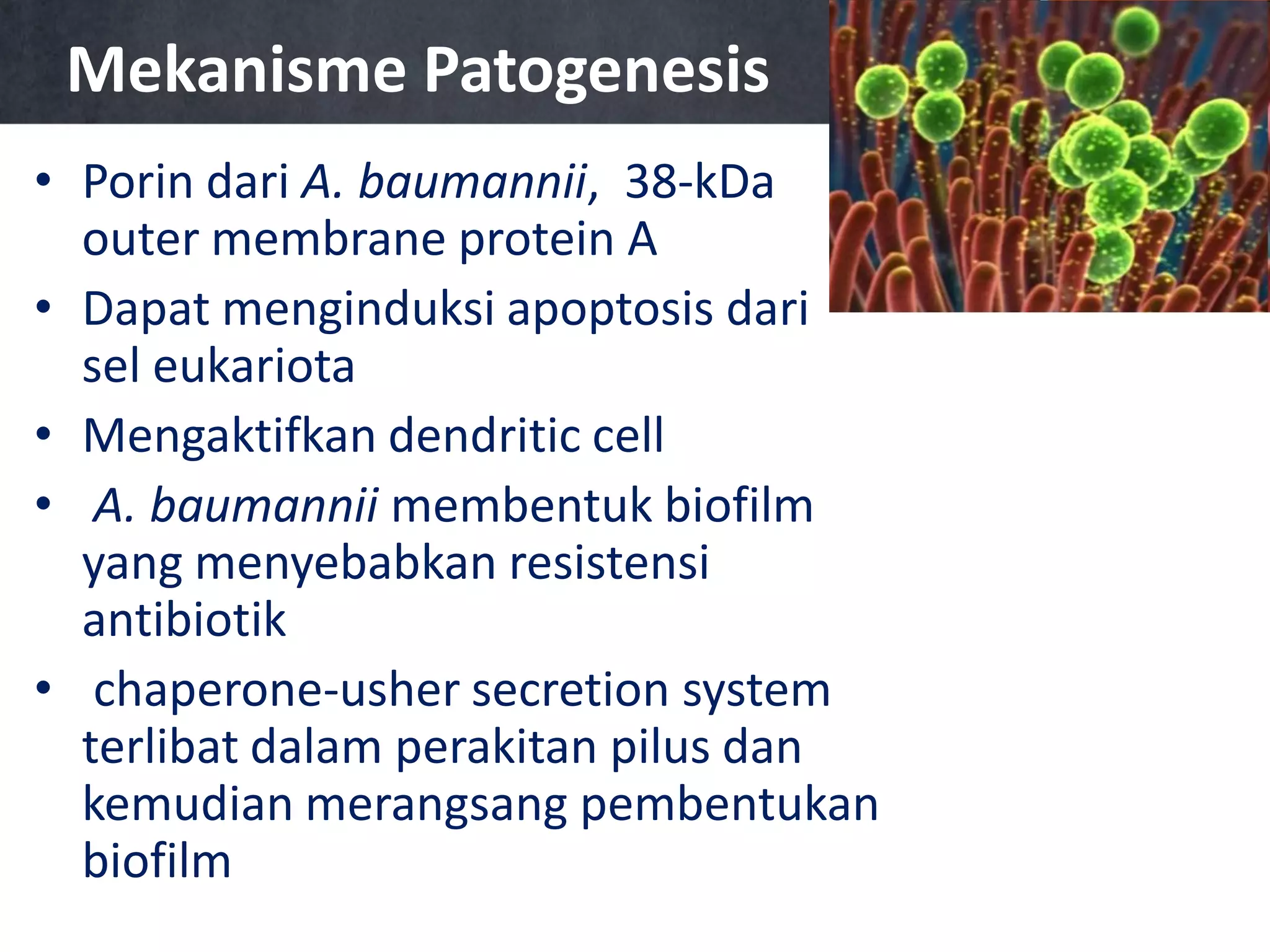 Mekanisme Patogenesis

• Porin dari A. baumannii, 38-kDa outer membrane protein A
• Dapat menginduksi apoptosis dari sel eukariota
• Mengaktifkan dendritic cell
• A. baumannii membentuk biofilm yang menyebabkan resistensi antibiotik
• chaperone-usher secretion system terlibat dalam perakitan pilus dan kemudian merangsang pembentukan biofilm